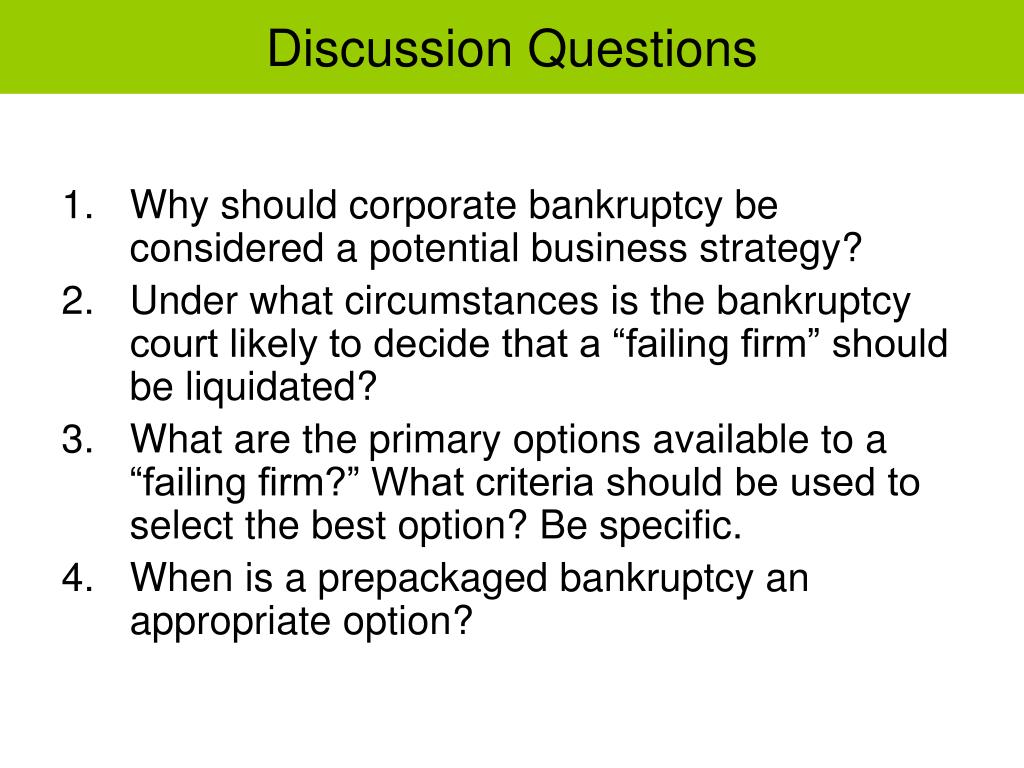 Discussion Questions

1. Why should corporate bankruptcy be considered a potential business strategy?
2. Under what circumstances is the bankruptcy court likely to decide that a “failing firm” should be liquidated?
3. What are the primary options available to a “failing firm?” What criteria should be used to select the best option? Be specific.
4. When is a prepackaged bankruptcy an appropriate option?